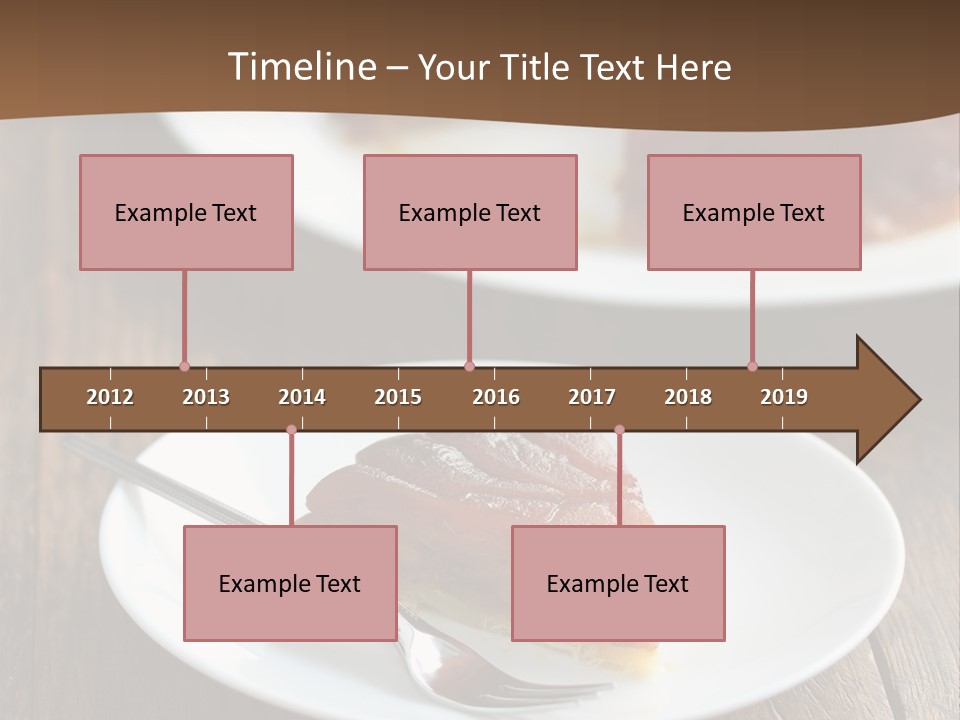 Timeline – Your Title Text Here

Example Text

Example Text

Example Text

2012 2013 2014 2015 2016 2017 2018 2019

Example Text

Example Text